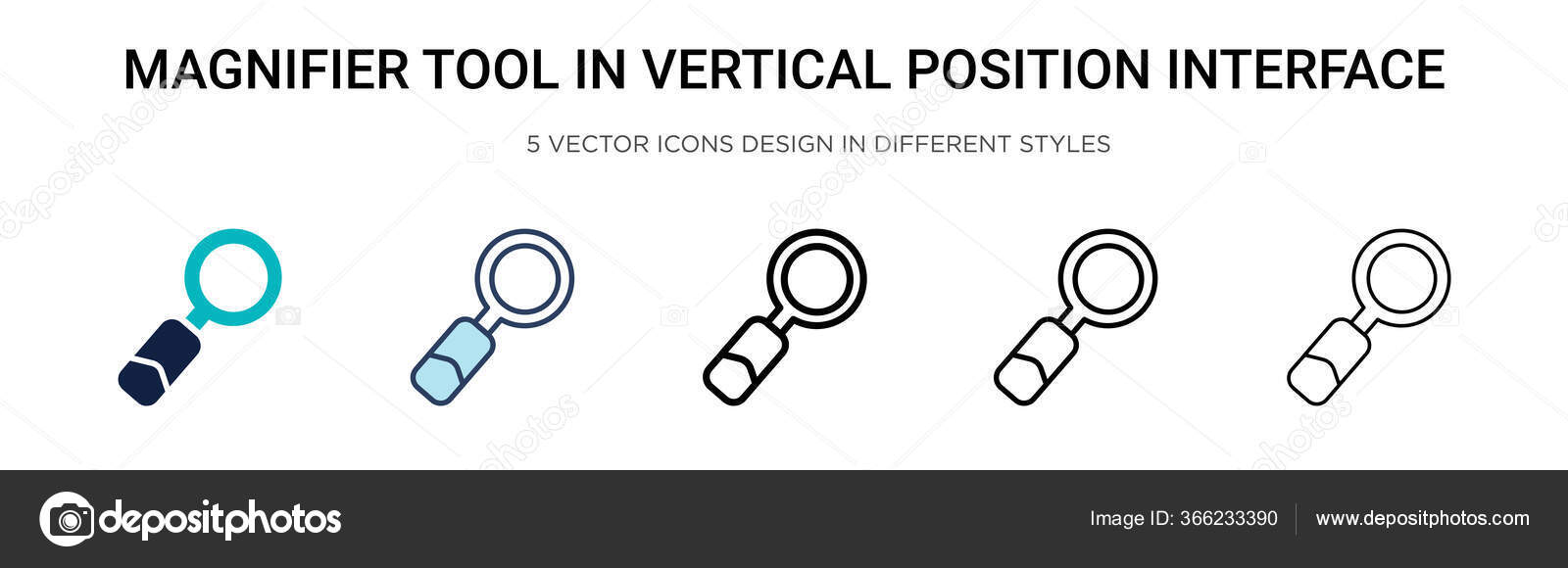 MAGNIFIER TOOL IN VERTICAL POSITION INTERFACE

5 VECTOR ICONS DESIGN IN DIFFERENT STYLES

depositphotos

Image ID: 366233390

www.depositphotos.com